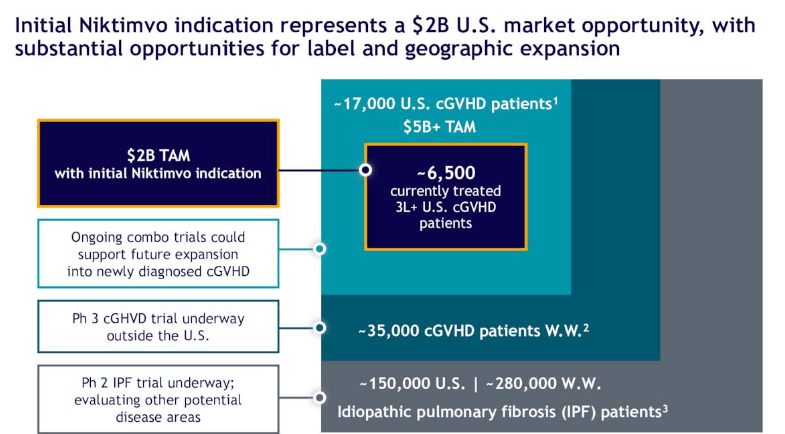 Initial Niktimvo indication represents a $2B U.S. market opportunity, with substantial opportunities for label and geographic expansion

$2B TAM
with initial Niktimvo indication

Ongoing combo trials could support future expansion into newly diagnosed cGVHD

Ph 3 cGHVD trial underway outside the U.S.

Ph 2 IPF trial underway; evaluating other potential disease areas

~17,000 U.S. cGVHD patients$^1$
$5B+ TAM

~6,500
currently treated 3L+ U.S. cGVHD patients

~35,000 cGVHD patients W.W.$^2$

~150,000 U.S. | ~280,000 W.W.
Idiopathic pulmonary fibrosis (IPF) patients$^3$